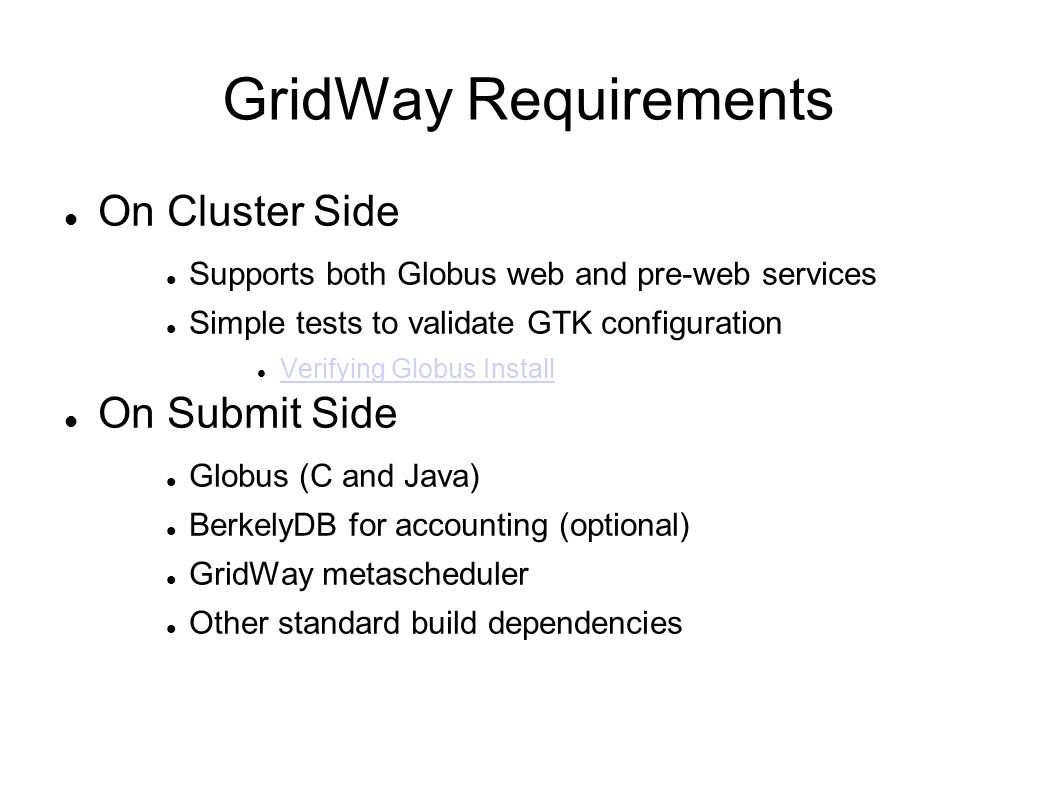 GridWay Requirements

On Cluster Side

Supports both Globus web and pre-web services

Simple tests to validate GTK configuration

Verifying Globus Install

On Submit Side

Globus (C and Java)

BerkelyDB for accounting (optional)

GridWay metascheduler

Other standard build dependencies